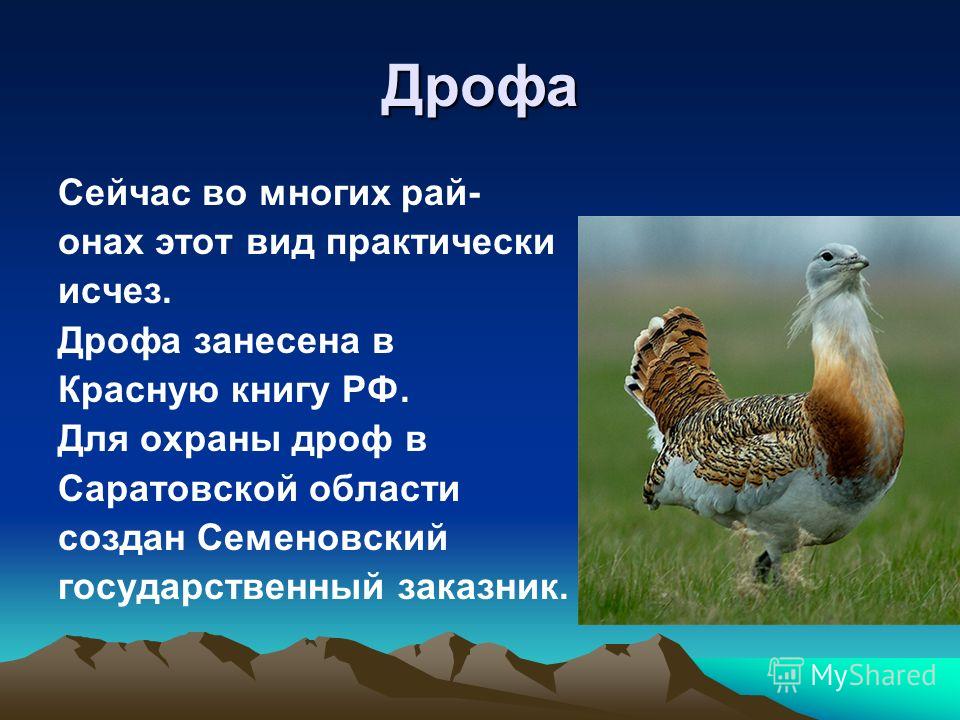 Дрофа

Сейчас во многих районах этот вид практически исчез.
Дрофа занесена в Красную книгу РФ.
Для охраны дроф в Саратовской области создан Семеновский государственный заказник.

MyShared